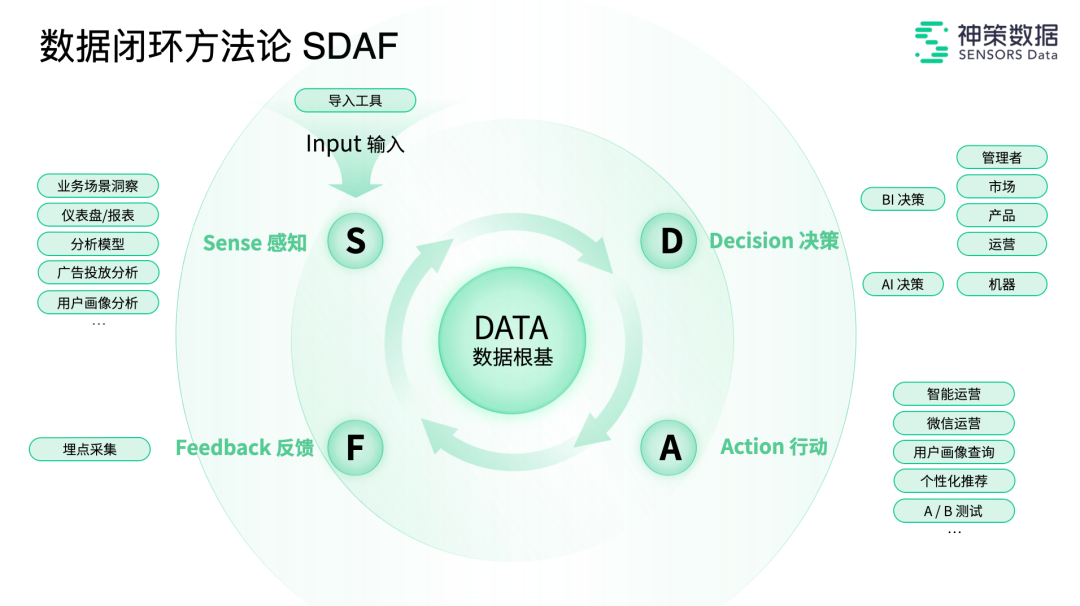 数据闭环方法论 SDAF

神策数据
SENSORS Data

导入工具

Input 输入

业务场景洞察
仪表盘/报表
分析模型
广告投放分析
用户画像分析
...

Sense 感知

S

D

Decision 决策

BI 决策

管理者
市场
产品
运营

AI 决策

机器

DATA
数据根基

埋点采集

Feedback 反馈

F

A

Action 行动

智能运营
微信运营
用户画像查询
个性化推荐
A / B 测试
...